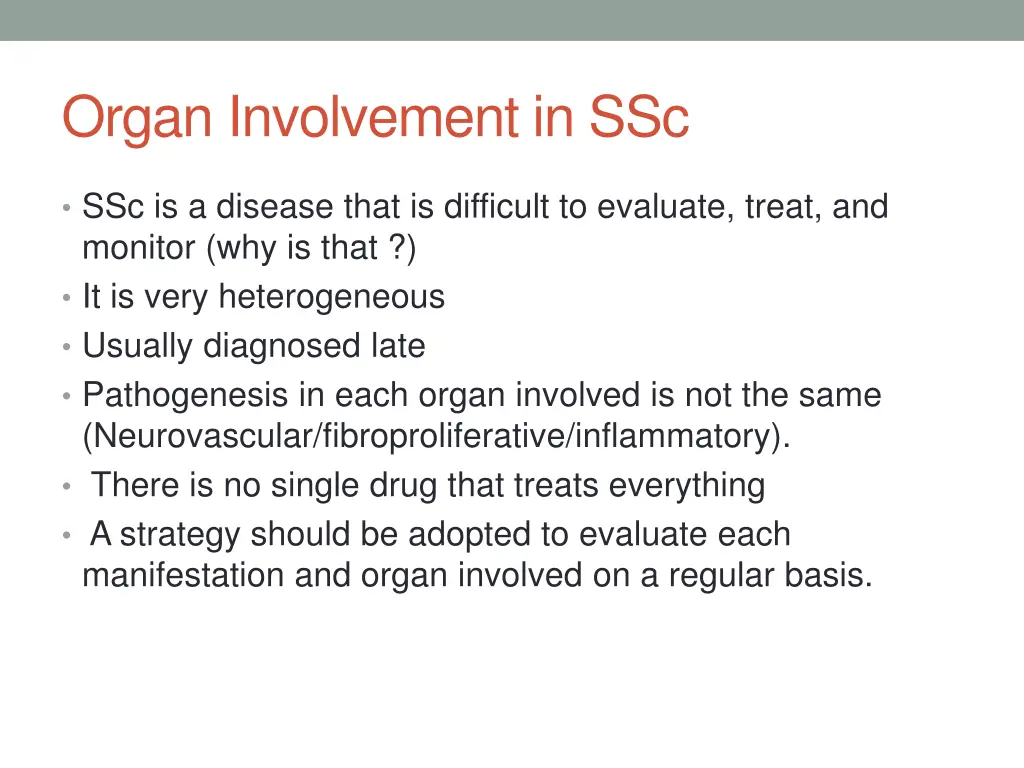 Organ Involvement in SSc

• SSc is a disease that is difficult to evaluate, treat, and monitor (why is that ?)
• It is very heterogeneous
• Usually diagnosed late
• Pathogenesis in each organ involved is not the same (Neurovascular/fibroproliferative/inflammatory).
• There is no single drug that treats everything
• A strategy should be adopted to evaluate each manifestation and organ involved on a regular basis.